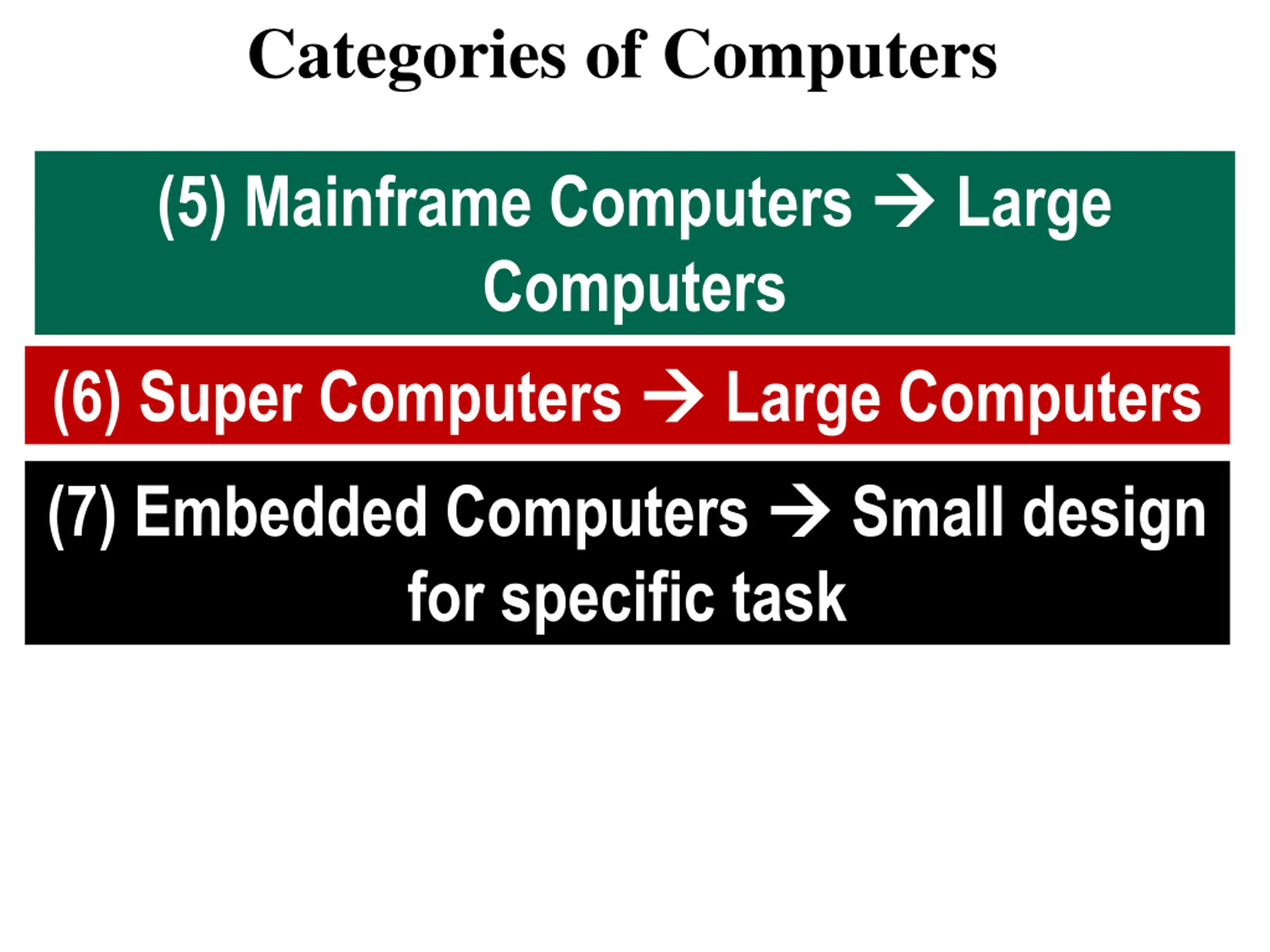 Categories of Computers

(5) Mainframe Computers → Large Computers

(6) Super Computers → Large Computers

(7) Embedded Computers → Small design for specific task